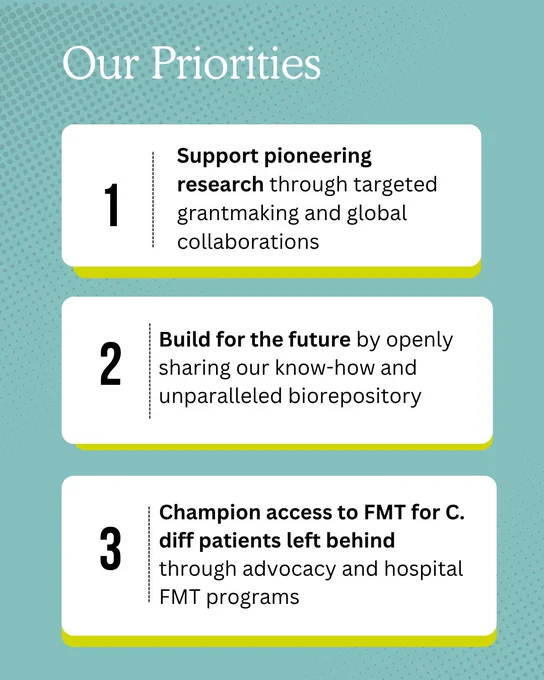 Our Priorities

1

Support pioneering research through targeted grantmaking and global collaborations

2

Build for the future by openly sharing our know-how and unparalleled biorepository

3

Champion access to FMT for C. diff patients left behind through advocacy and hospital FMT programs